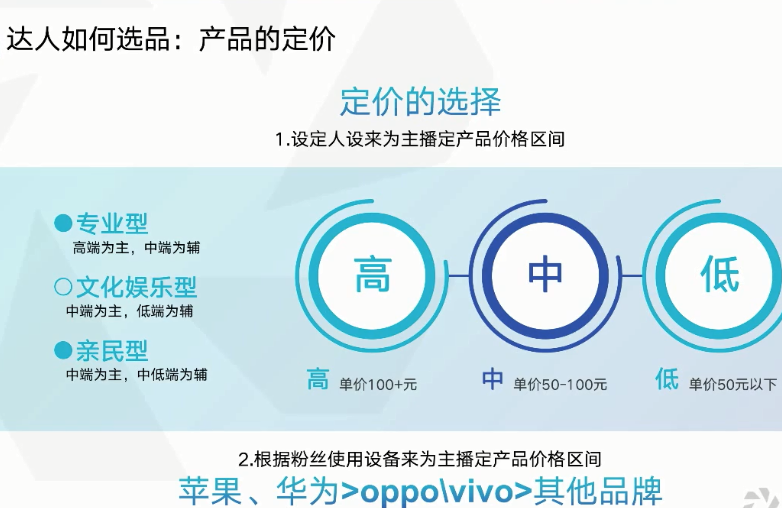 达人如何选品：产品的定价

定价的选择

1.设定人设来为主播定产品价格区间

●专业型
高端为主，中端为辅

○文化娱乐型
中端为主，低端为辅

●亲民型
中端为主，中低端为辅

高

中

低

高 单价100+元

中 单价50-100元

低 单价50元以下

2.根据粉丝使用设备来为主播定产品价格区间

苹果、华为>oppo\vivo>其他品牌